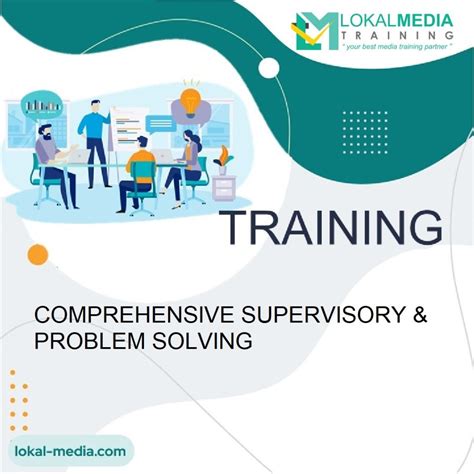 LOKALMEDIA
TRAINING
" your best media training partner "

TRAINING

COMPREHENSIVE SUPERVISORY & PROBLEM SOLVING

lokal-media.com